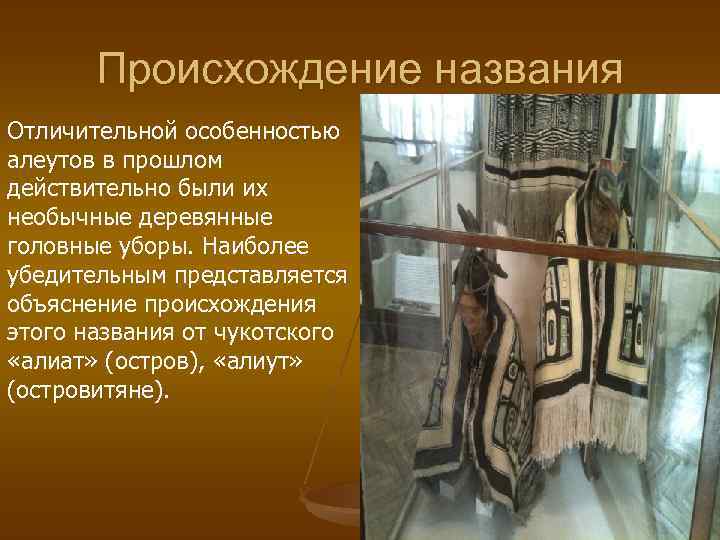 Происхождение названия

Отличительной особенностью алеутов в прошлом действительно были их необычные деревянные головные уборы. Наиболее убедительным представляется объяснение происхождения этого названия от чукотского «алиат» (остров), «алиут» (островитяне).